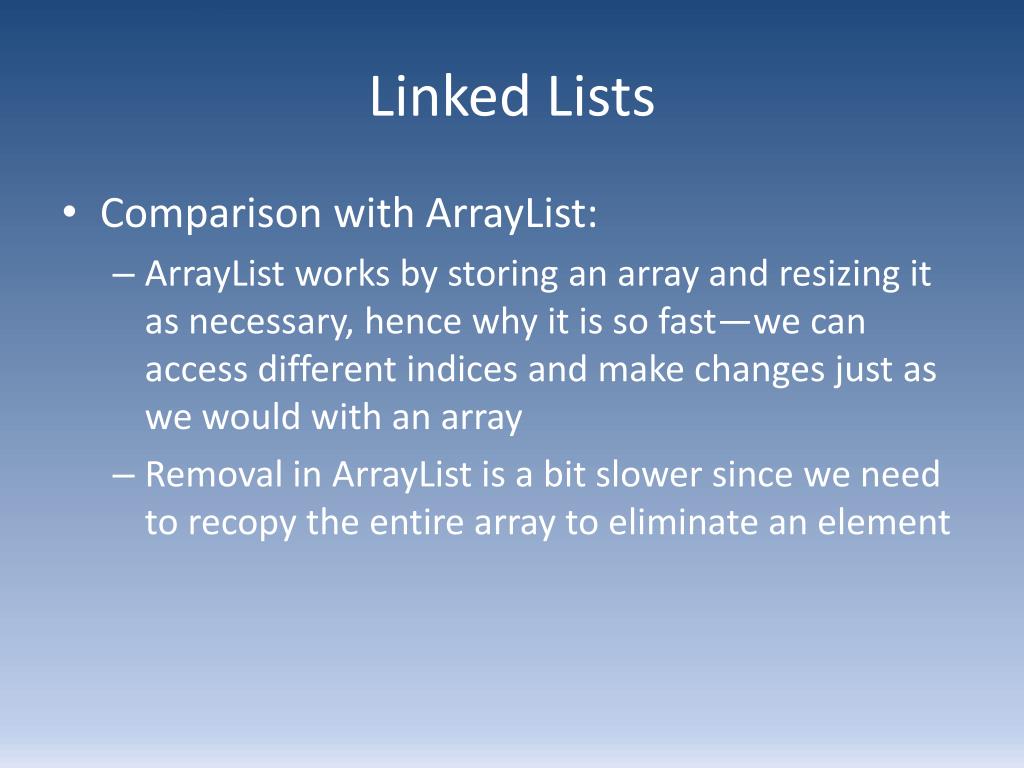 Linked Lists

• Comparison with ArrayList:

– ArrayList works by storing an array and resizing it as necessary, hence why it is so fast—we can access different indices and make changes just as we would with an array

– Removal in ArrayList is a bit slower since we need to recopy the entire array to eliminate an element